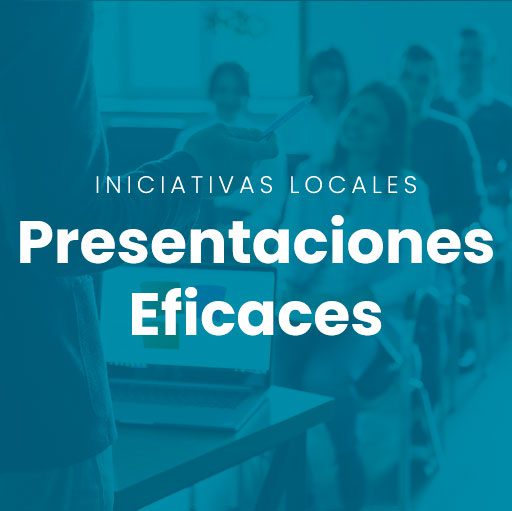 INICIATIVAS LOCALES

Presentaciones Eficaces